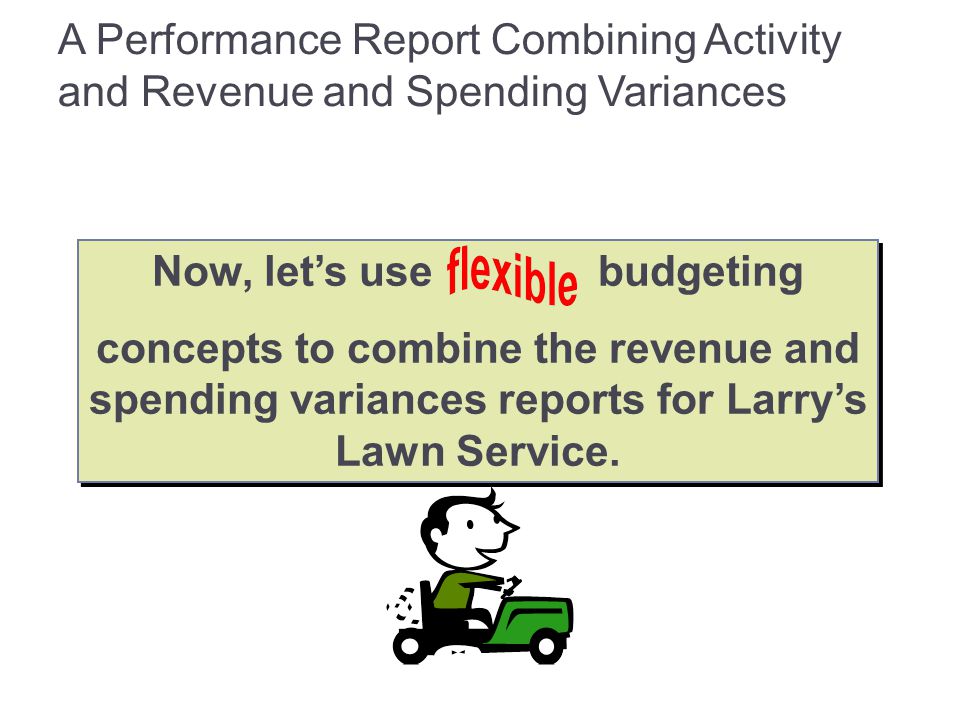 A Performance Report Combining Activity and Revenue and Spending Variances

Now, let's use flexible budgeting concepts to combine the revenue and spending variances reports for Larry's Lawn Service.